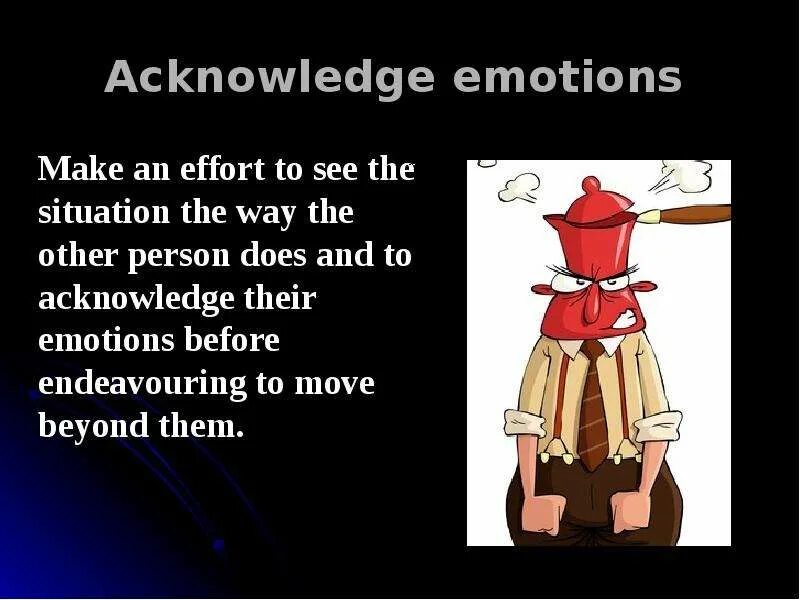 Acknowledge emotions

Make an effort to see the situation the way the other person does and to acknowledge their emotions before endeavouring to move beyond them.